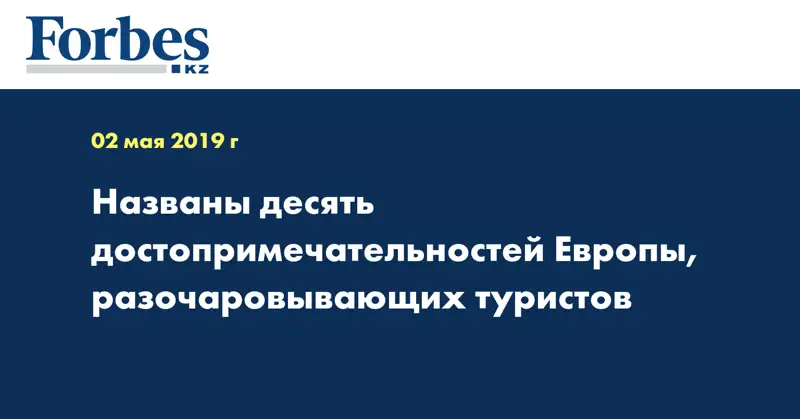 Forbes
KZ

02 мая 2019 г

Названы десять достопримечательностей Европы, разочаровывающих туристов